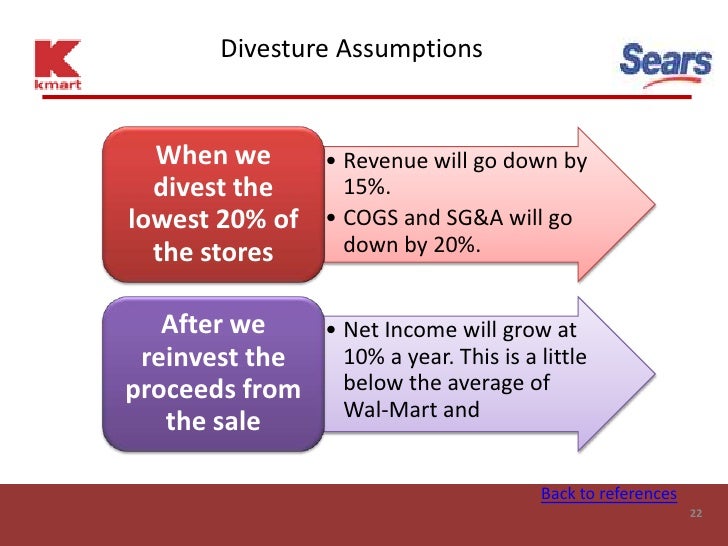 K
kmart

Divesture Assumptions

Sears

When we divest the lowest 20% of the stores

• Revenue will go down by 15%.
• COGS and SG&A will go down by 20%.

After we reinvest the proceeds from the sale

• Net Income will grow at 10% a year. This is a little below the average of Wal-Mart and

Back to references

22